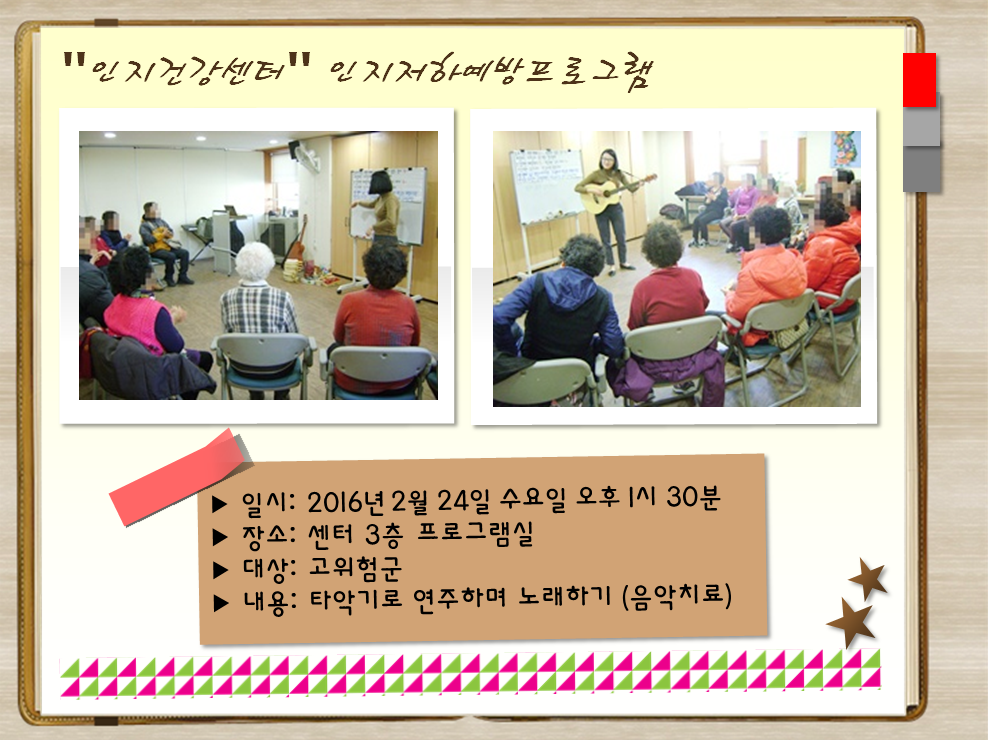 "인지건강센터" 인지저하예방프로그램

▶ 일시: 2016년 2월 24일 수요일 오후 1시 30분
▶ 장소: 센터 3층 프로그램실
▶ 대상: 고위험군
▶ 내용: 타악기로 연주하며 노래하기 (음악치료)